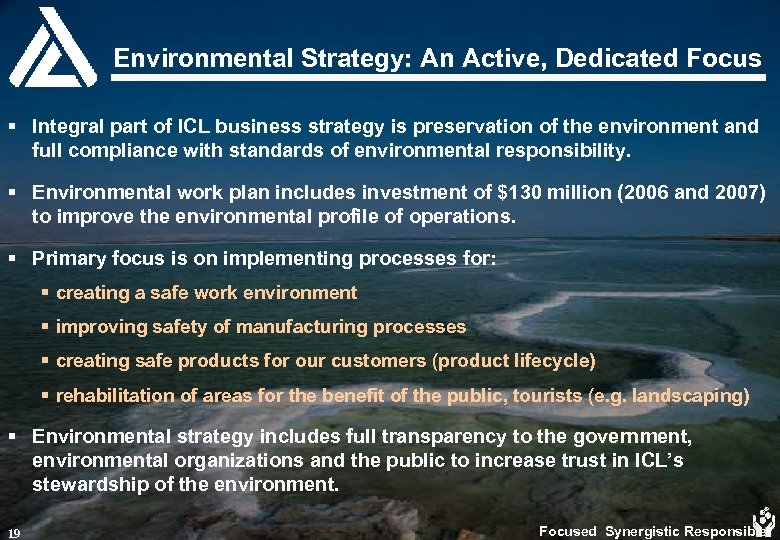 Environmental Strategy: An Active, Dedicated Focus

▪ Integral part of ICL business strategy is preservation of the environment and full compliance with standards of environmental responsibility.

▪ Environmental work plan includes investment of \$130 million (2006 and 2007) to improve the environmental profile of operations.

▪ Primary focus is on implementing processes for:

▪ creating a safe work environment

▪ improving safety of manufacturing processes

▪ creating safe products for our customers (product lifecycle)

▪ rehabilitation of areas for the benefit of the public, tourists (e.g. landscaping)

▪ Environmental strategy includes full transparency to the government, environmental organizations and the public to increase trust in ICL's stewardship of the environment.

19

Focused Synergistic Responsible